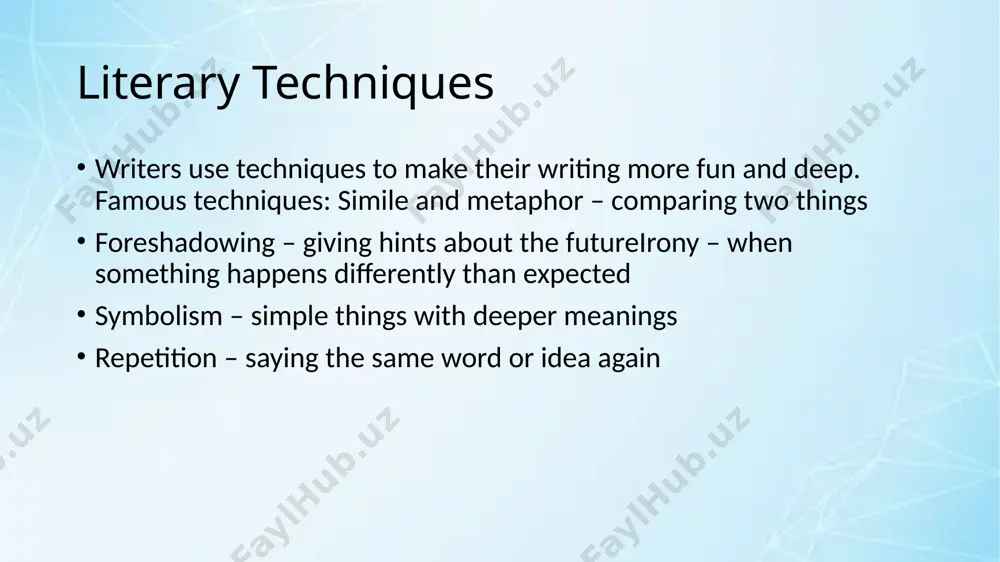 Literary Techniques

• Writers use techniques to make their writing more fun and deep. Famous techniques: Simile and metaphor – comparing two things

• Foreshadowing – giving hints about the futureIrony – when something happens differently than expected

• Symbolism – simple things with deeper meanings

• Repetition – saying the same word or idea again

FaylHub.uz FaylHub.uz FaylHub.uz FaylHub.uz FaylHub.uz FaylHub.uz